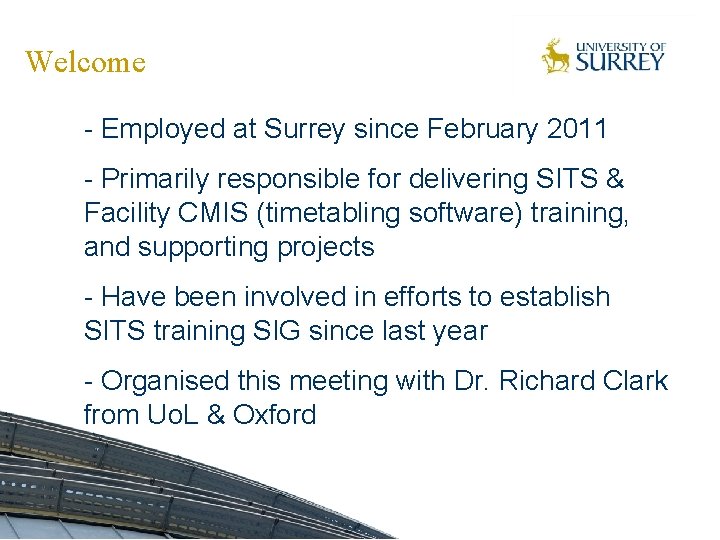 Welcome

UNIVERSITY OF SURREY

- Employed at Surrey since February 2011

- Primarily responsible for delivering SITS & Facility CMIS (timetabling software) training, and supporting projects

- Have been involved in efforts to establish SITS training SIG since last year

- Organised this meeting with Dr. Richard Clark from UoL & Oxford